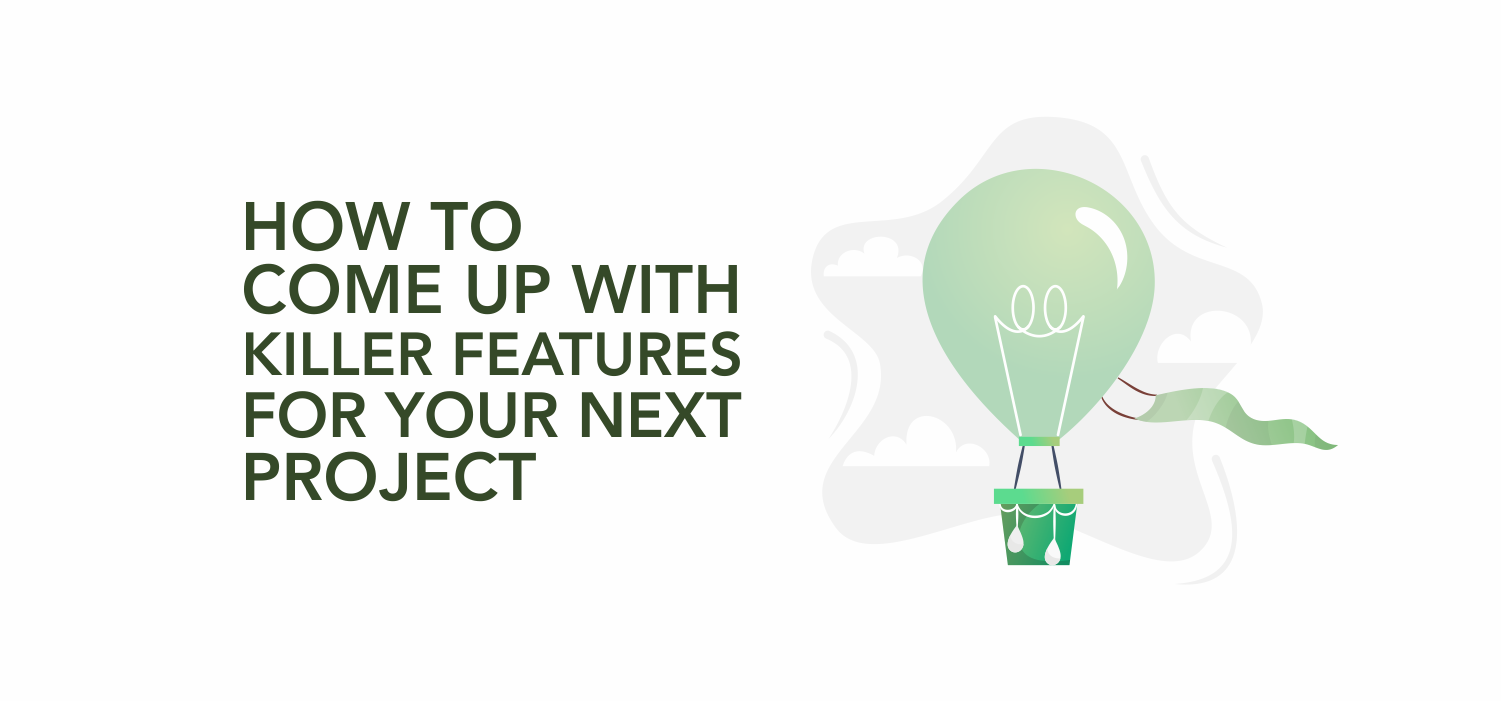 HOW TO COME UP WITH KILLER FEATURES FOR YOUR NEXT PROJECT